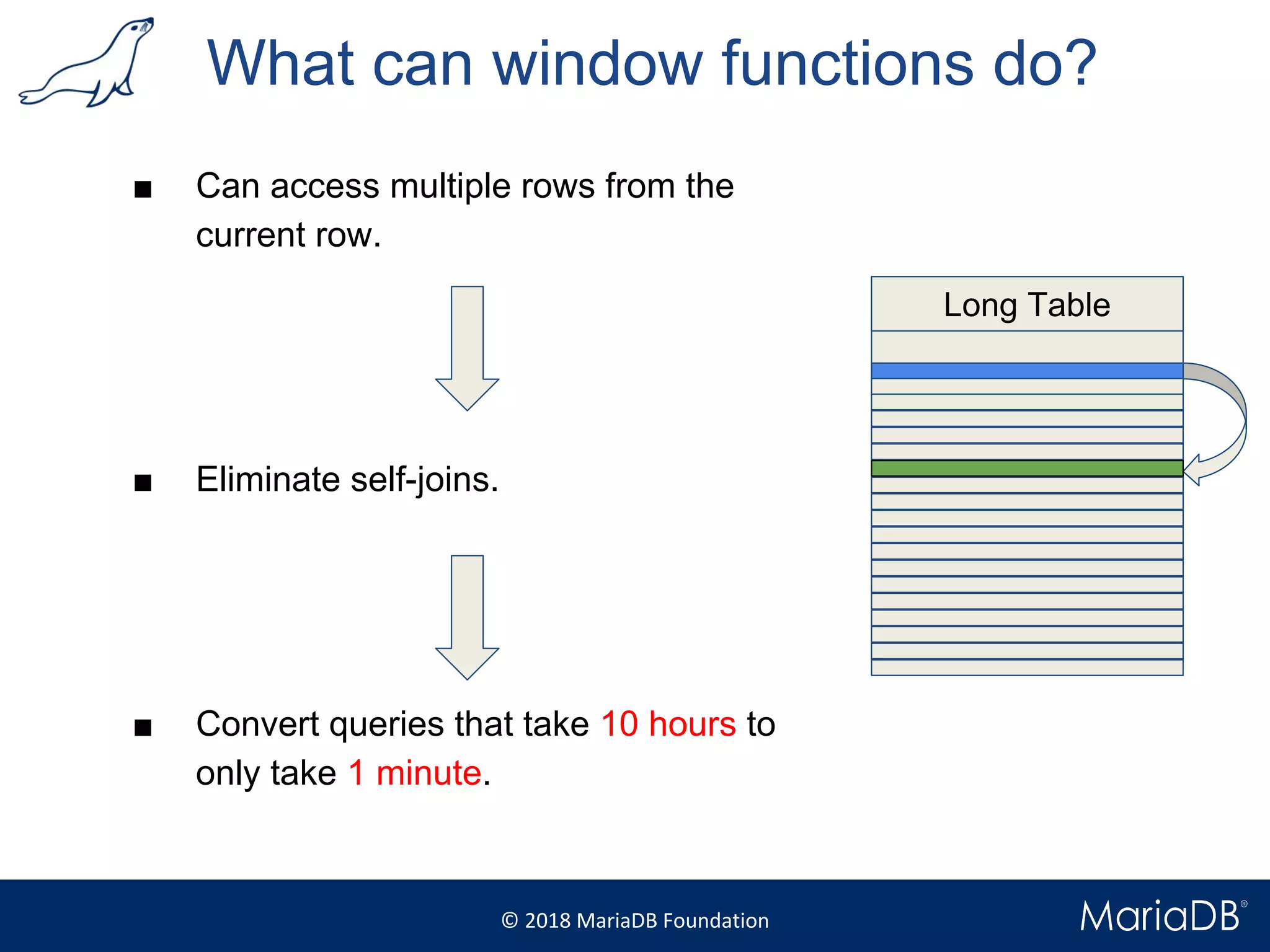 What can window functions do?

■ Can access multiple rows from the current row.

■ Eliminate self-joins.

■ Convert queries that take 10 hours to only take 1 minute.

Long Table

© 2018 MariaDB Foundation

MariaDB®